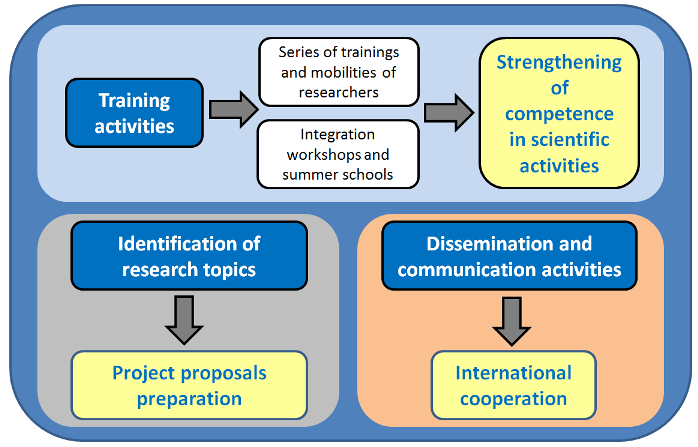 Training activities

Series of trainings and mobilities of researchers

Integration workshops and summer schools

Strengthening of competence in scientific activities

Identification of research topics

Project proposals preparation

Dissemination and communication activities

International cooperation